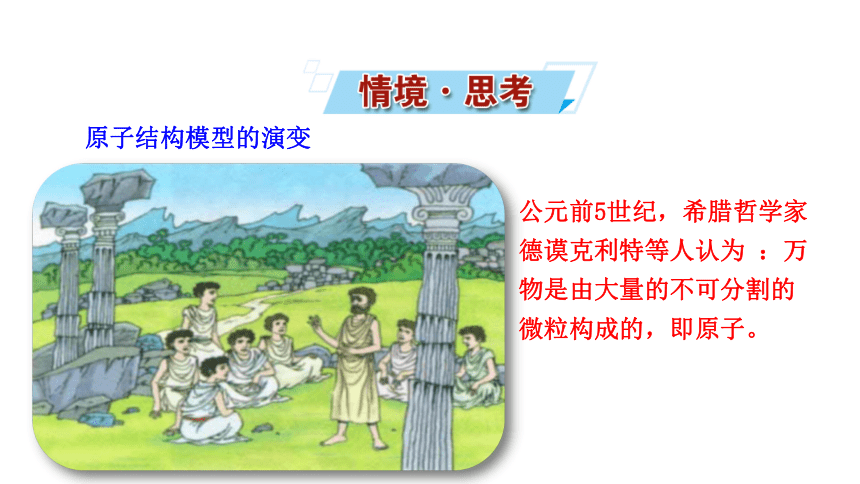 情境·思考

原子结构模型的演变

公元前5世纪，希腊哲学家德谟克利特等人认为 ：万物是由大量的不可分割的微粒构成的，即原子。